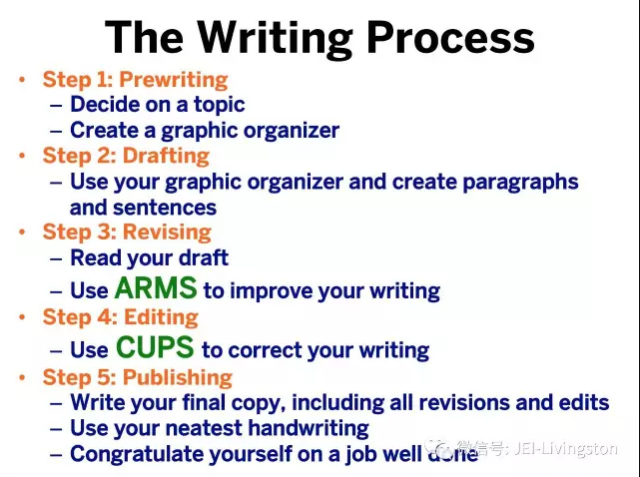 The Writing Process

• Step 1: Prewriting
– Decide on a topic
– Create a graphic organizer
• Step 2: Drafting
– Use your graphic organizer and create paragraphs and sentences
• Step 3: Revising
– Read your draft
– Use ARMS to improve your writing
• Step 4: Editing
– Use CUPS to correct your writing
• Step 5: Publishing
– Write your final copy, including all revisions and edits
– Use your neatest handwriting
– Congratulate yourself on a job well done

微信号: JEI-Livingston